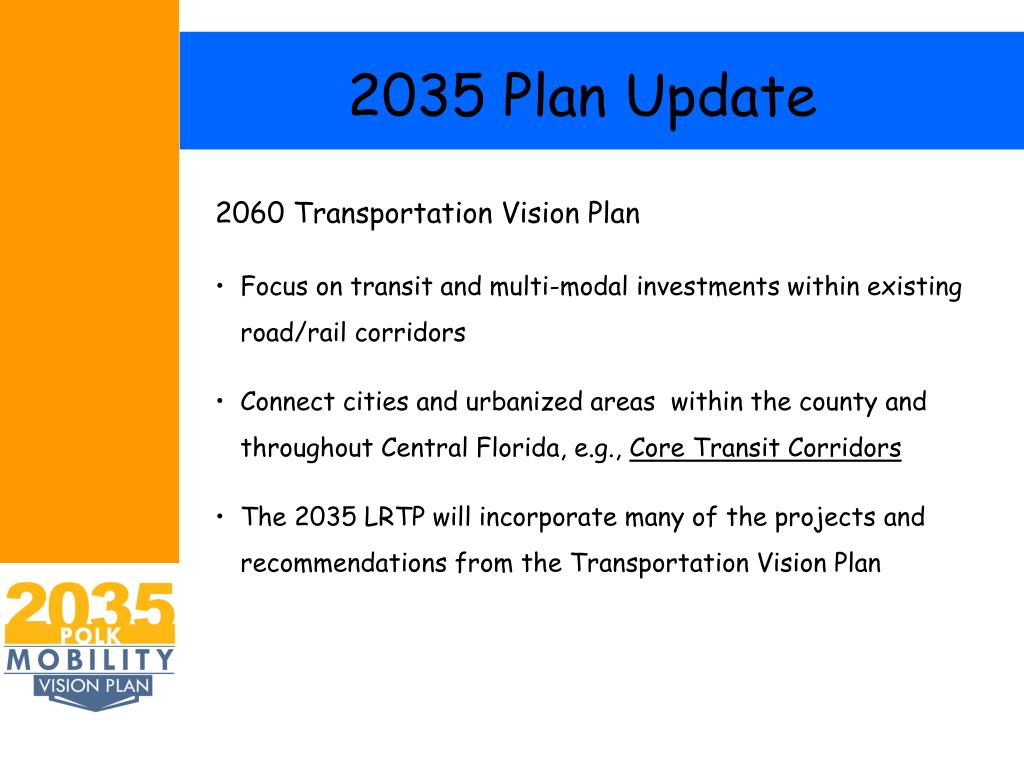 2035 Plan Update

2060 Transportation Vision Plan

• Focus on transit and multi-modal investments within existing road/rail corridors

• Connect cities and urbanized areas within the county and throughout Central Florida, e.g., Core Transit Corridors

• The 2035 LRTP will incorporate many of the projects and recommendations from the Transportation Vision Plan

2035 POLK MOBILITY VISION PLAN